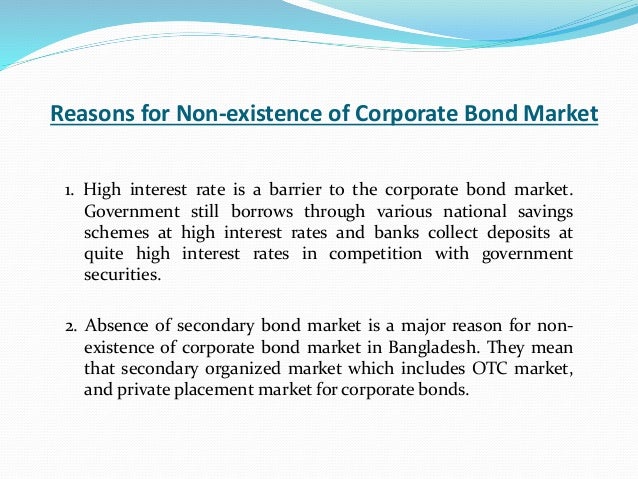 Reasons for Non-existence of Corporate Bond Market

1. High interest rate is a barrier to the corporate bond market. Government still borrows through various national savings schemes at high interest rates and banks collect deposits at quite high interest rates in competition with government securities.

2. Absence of secondary bond market is a major reason for non-existence of corporate bond market in Bangladesh. They mean that secondary organized market which includes OTC market, and private placement market for corporate bonds.